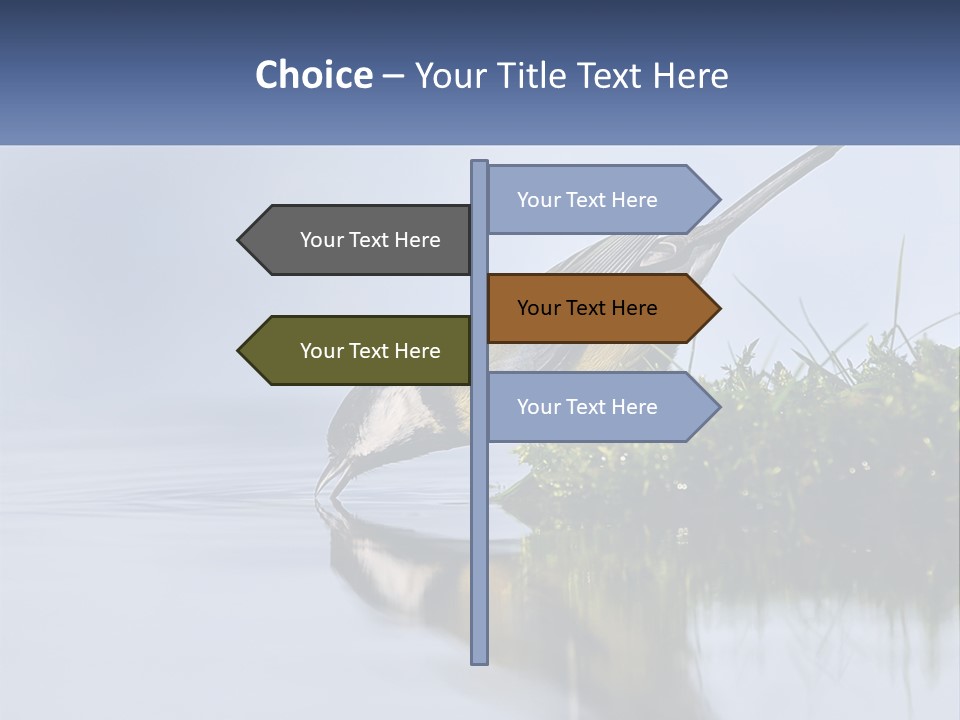 Choice – Your Title Text Here

Your Text Here

Your Text Here

Your Text Here

Your Text Here

Your Text Here